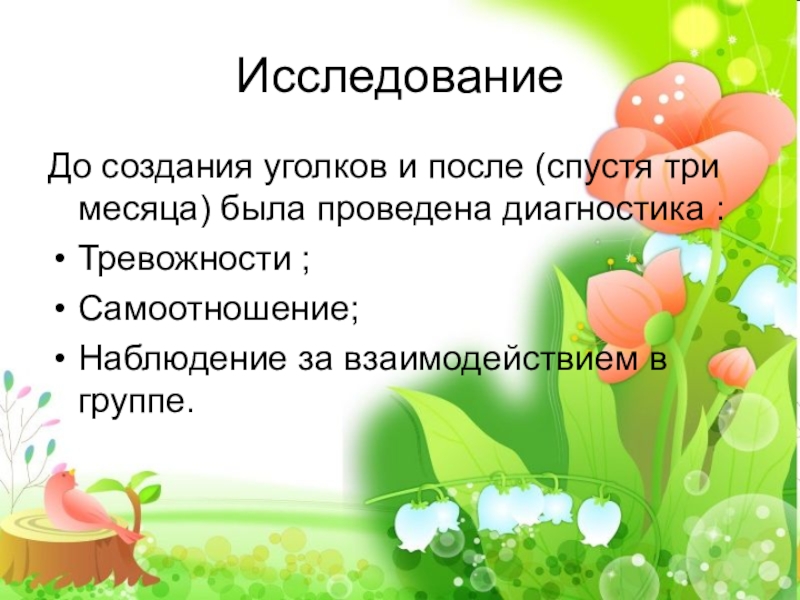 Исследование

До создания уголков и после (спустя три месяца) была проведена диагностика :

• Тревожности ;
• Самоотношение;
• Наблюдение за взаимодействием в группе.